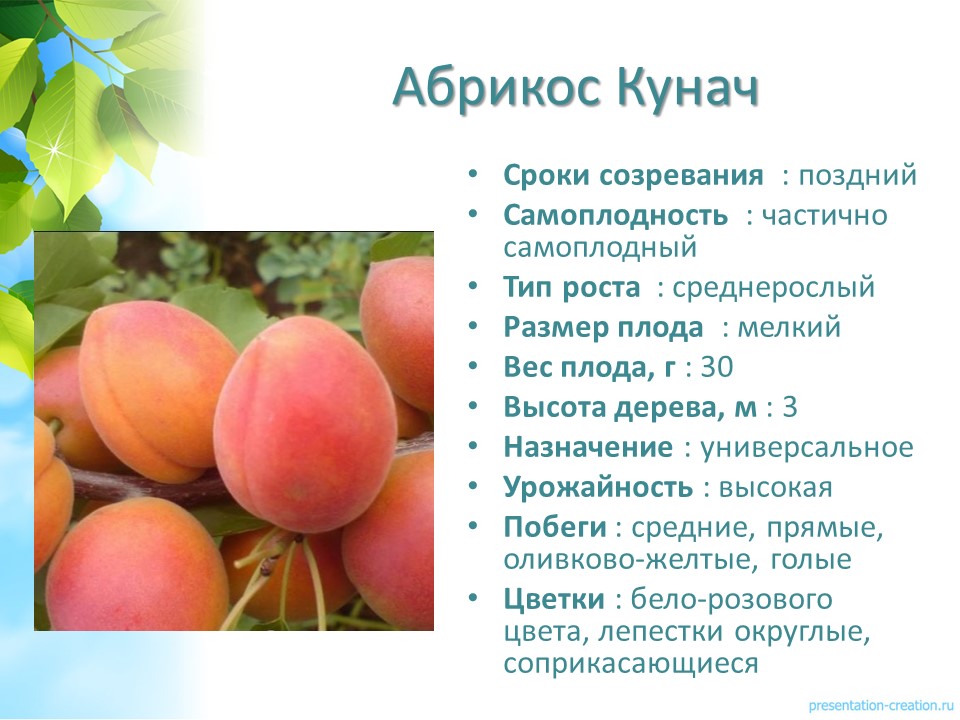 Абрикос Кунач

• Сроки созревания : поздний
• Самоплодность : частично самоплодный
• Тип роста : среднерослый
• Размер плода : мелкий
• Вес плода, г : 30
• Высота дерева, м : 3
• Назначение : универсальное
• Урожайность : высокая
• Побеги : средние, прямые, оливково-желтые, голые
• Цветки : бело-розового цвета, лепестки округлые, соприкасающиеся

presentation-creation.ru